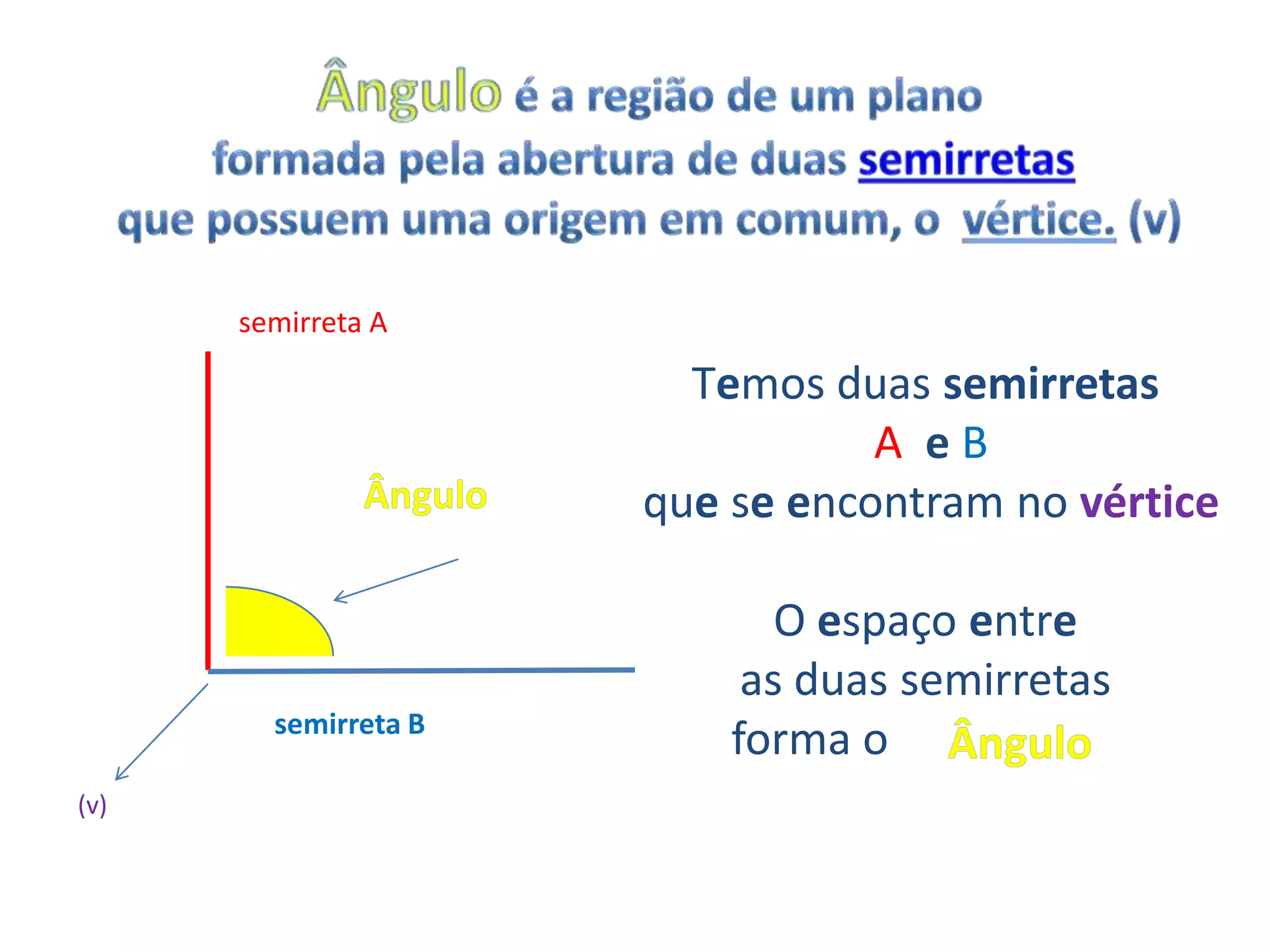 Ângulo é a região de um plano formada pela abertura de duas semirretas que possuem uma origem em comum, o vértice. (v)

semirreta A

Ângulo

semirreta B

(v)

Temos duas semirretas
A e B
que se encontram no vértice

O espaço entre
as duas semirretas
forma o Ângulo